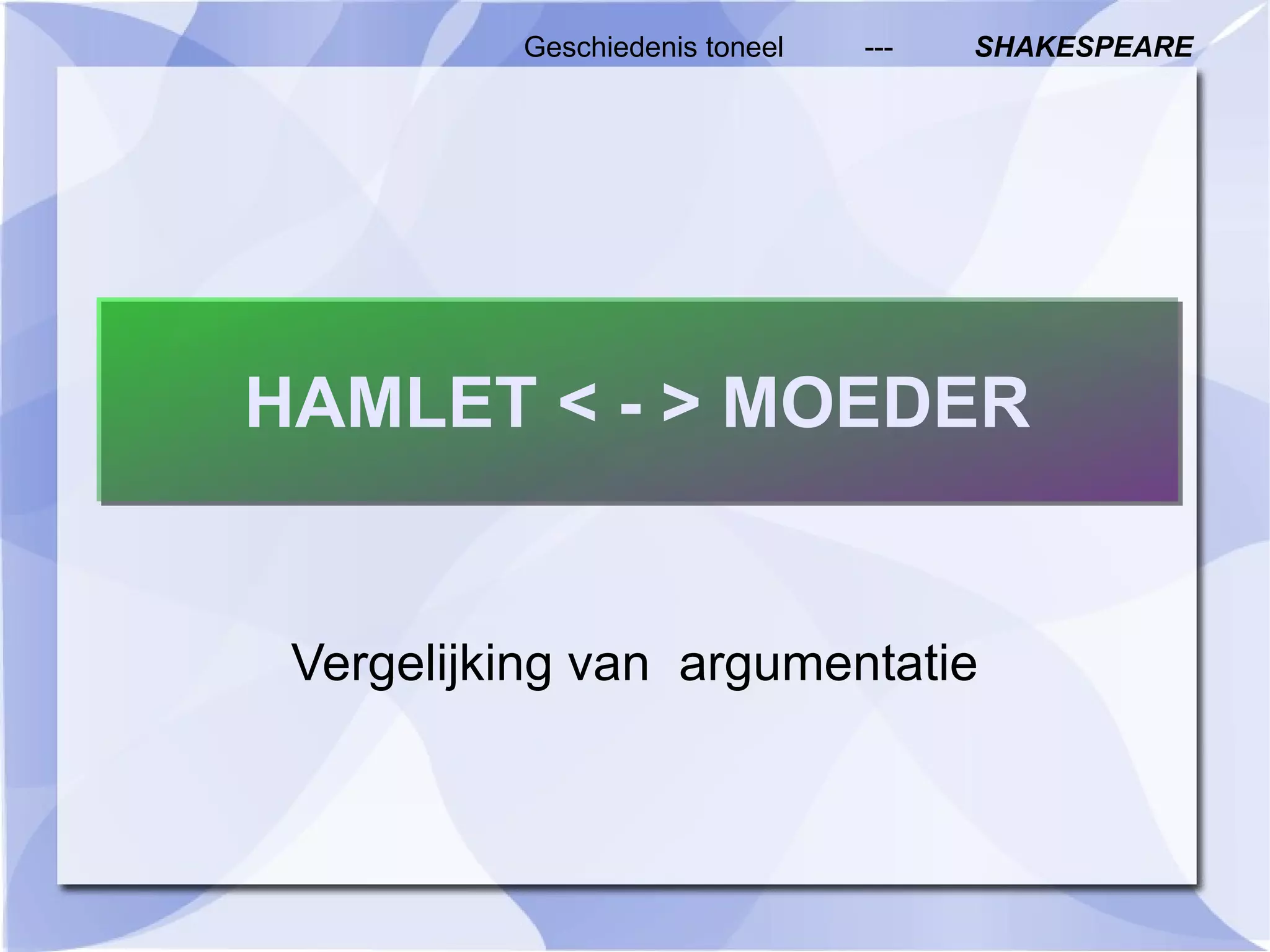 Geschiedenis toneel --- SHAKESPEARE

HAMLET < - > MOEDER

Vergelijking van argumentatie